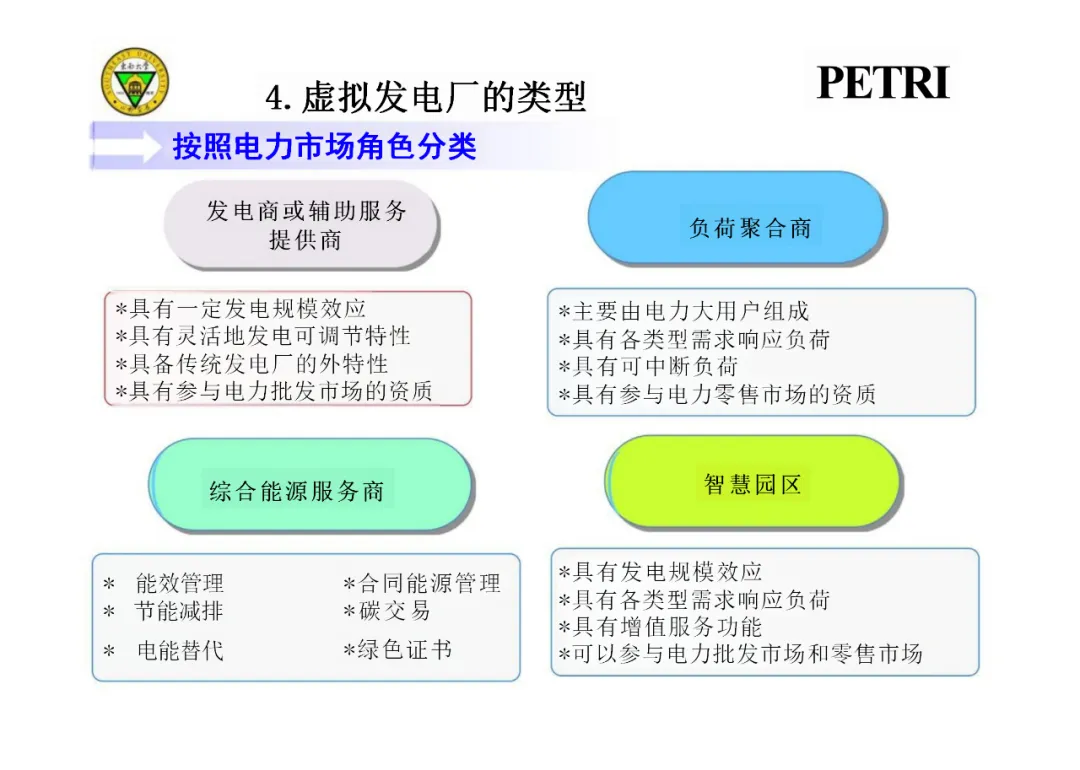 东南大学

4. 虚拟发电厂的类型

PETRI

按照电力市场角色分类

发电商或辅助服务提供商

*具有一定发电规模效应
*具有灵活地发电可调节特性
*具备传统发电厂的外特性
*具有参与电力批发市场的资质

负荷聚合商

*主要由电力大用户组成
*具有各类型需求响应负荷
*具有可中断负荷
*具有参与电力零售市场的资质

综合能源服务商

* 能效管理
* 节能减排
* 电能替代
*合同能源管理
*碳交易
*绿色证书

智慧园区

*具有发电规模效应
*具有各类型需求响应负荷
*具有增值服务功能
*可以参与电力批发市场和零售市场